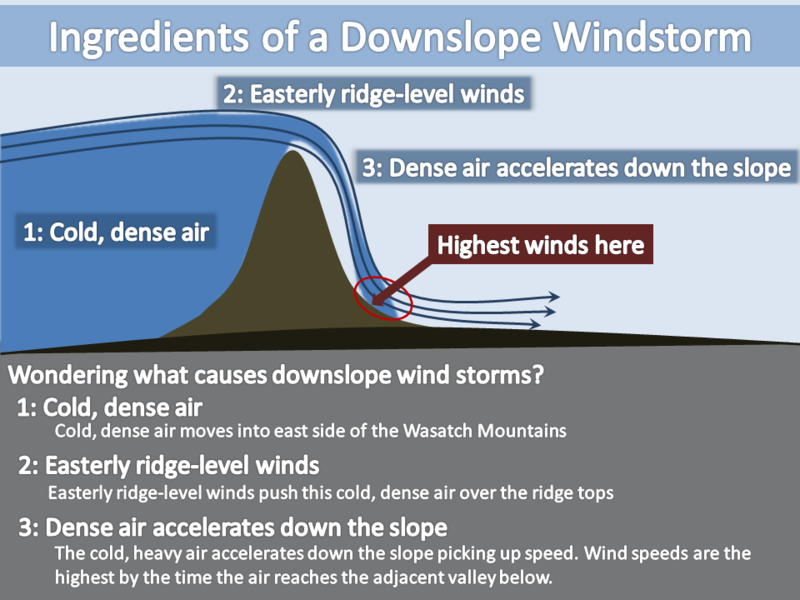 Ingredients of a Downslope Windstorm

2: Easterly ridge-level winds

3: Dense air accelerates down the slope

1: Cold, dense air

Highest winds here

Wondering what causes downslope wind storms?

1: Cold, dense air
Cold, dense air moves into east side of the Wasatch Mountains

2: Easterly ridge-level winds
Easterly ridge-level winds push this cold, dense air over the ridge tops

3: Dense air accelerates down the slope
The cold, heavy air accelerates down the slope picking up speed. Wind speeds are the highest by the time the air reaches the adjacent valley below.